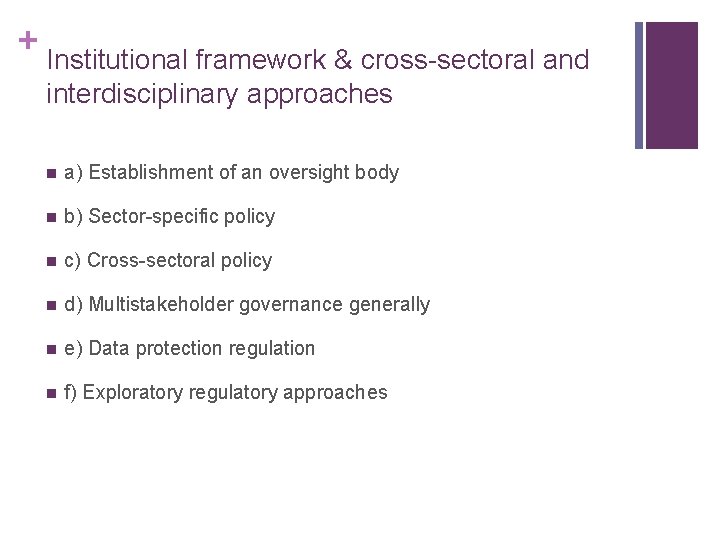 +
Institutional framework & cross-sectoral and interdisciplinary approaches

• a) Establishment of an oversight body

• b) Sector-specific policy

• c) Cross-sectoral policy

• d) Multistakeholder governance generally

• e) Data protection regulation

• f) Exploratory regulatory approaches